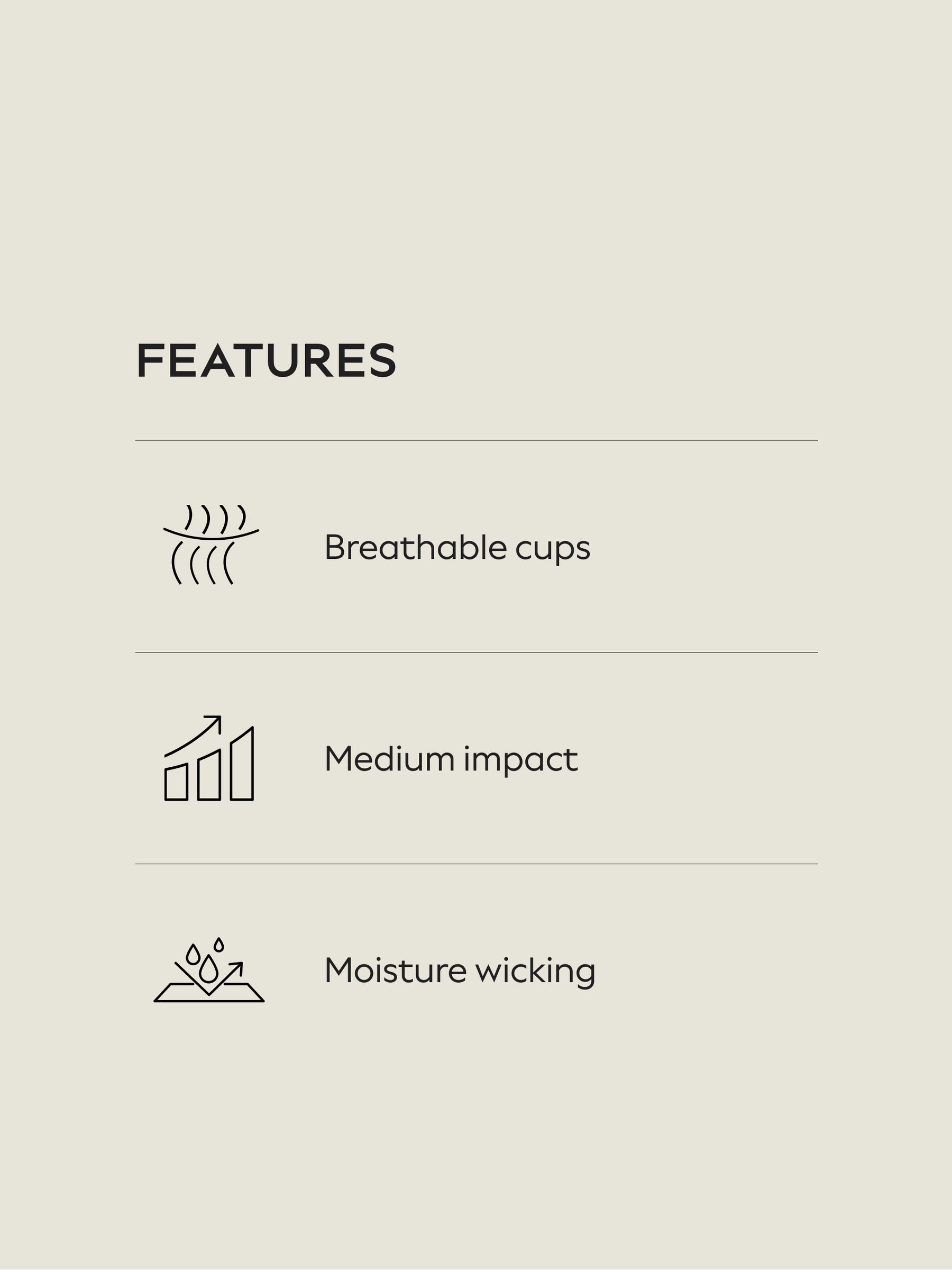 FEATURES

Breathable cups

Medium impact

Moisture wicking